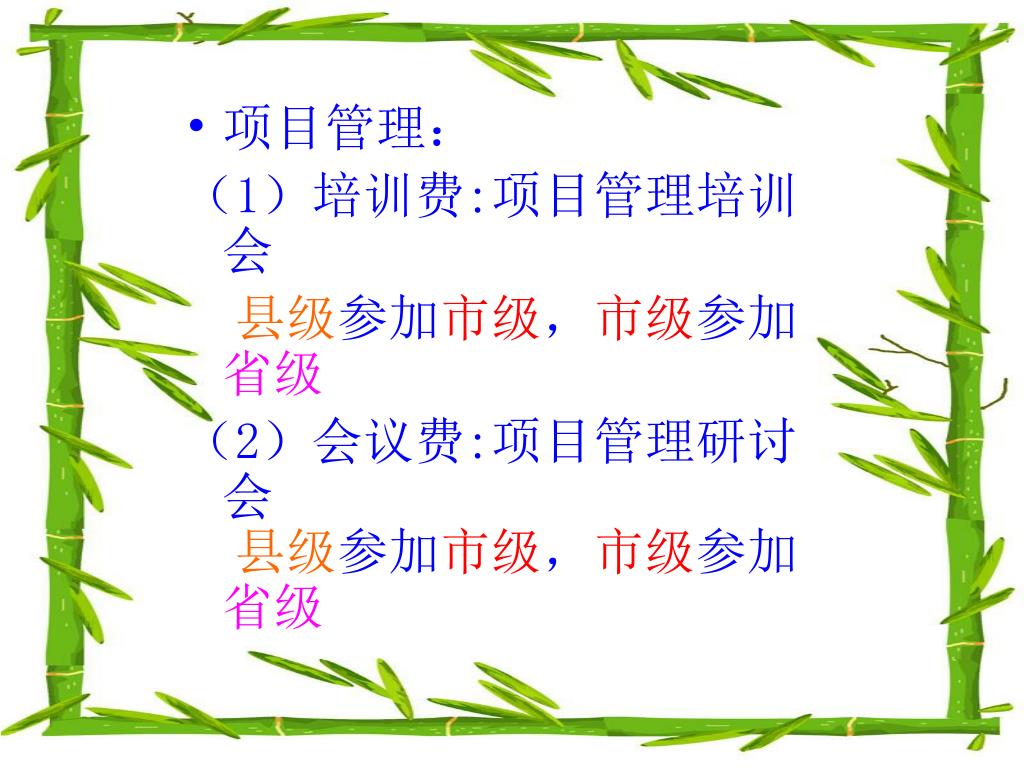 • 项目管理：

（1）培训费:项目管理培训会

县级参加市级，市级参加省级

（2）会议费:项目管理研讨会

县级参加市级，市级参加省级